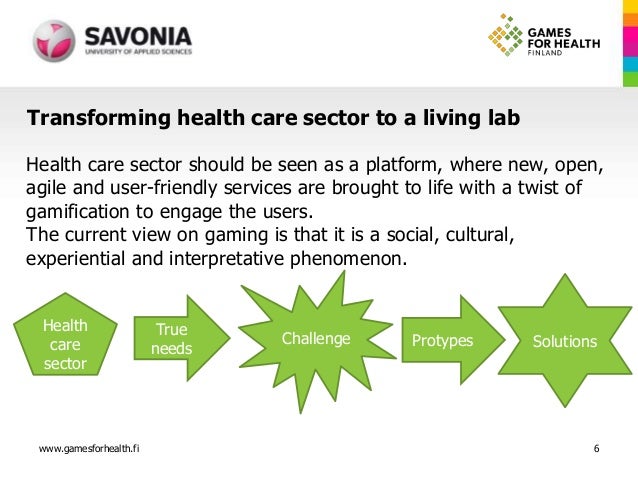 SAVONIA
UNIVERSITY OF APPLIED SCIENCES

GAMES FOR HEALTH FINLAND

Transforming health care sector to a living lab

Health care sector should be seen as a platform, where new, open, agile and user-friendly services are brought to life with a twist of gamification to engage the users.
The current view on gaming is that it is a social, cultural, experiential and interpretative phenomenon.

Health care sector

True needs

Challenge

Protypes

Solutions

www.gamesforhealth.fi

6